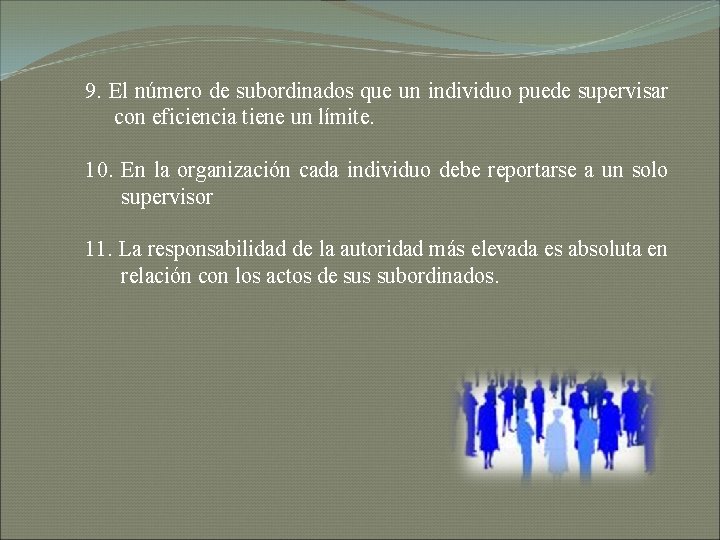 9. El número de subordinados que un individuo puede supervisar con eficiencia tiene un límite.

10. En la organización cada individuo debe reportarse a un solo supervisor

11. La responsabilidad de la autoridad más elevada es absoluta en relación con los actos de sus subordinados.